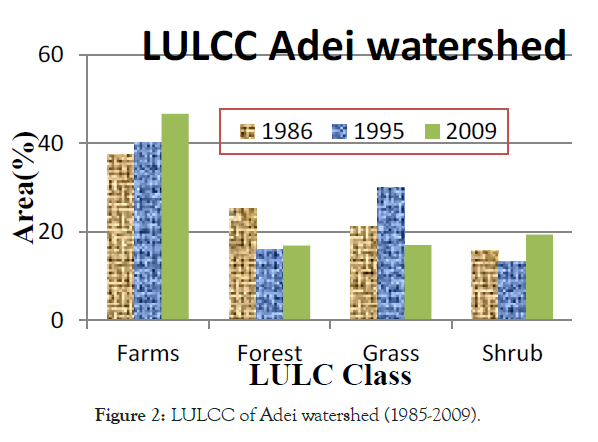 LULCC Adei watershed

60
40
20
0

Area(%)

1986 1995 2009

Farms Forest Grass Shrub

LULC Class

Figure 2: LULCC of Adei watershed (1985-2009).